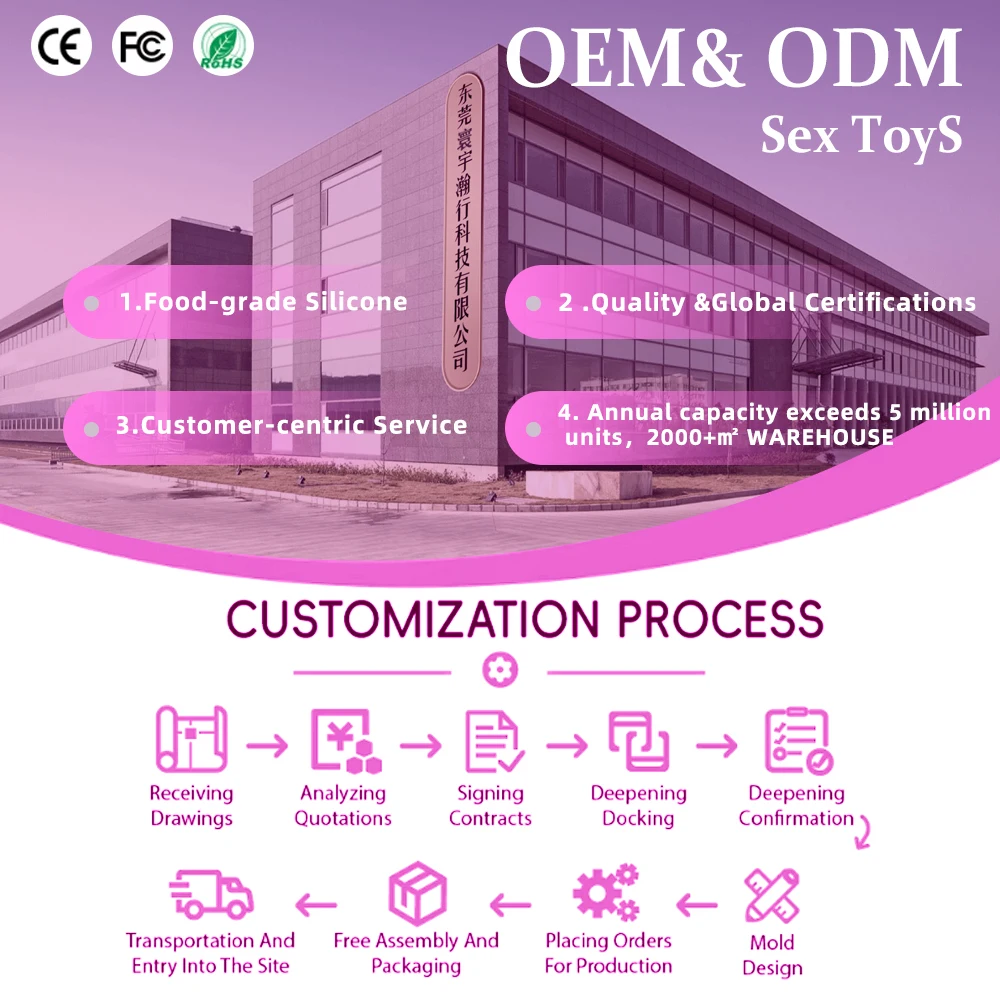 CE FC RoHS

OEM& ODM

Sex ToyS

东莞寰宇瀚行科技有限公司

• 1.Food-grade Silicone

• 2 .Quality &Global Certifications

• 3.Customer-centric Service

• 4. Annual capacity exceeds 5 million units，2000+㎡ WAREHOUSE

CUSTOMIZATION PROCESS

Receiving Drawings → Analyzing Quotations → Signing Contracts → Deepening Docking → Deepening Confirmation

Mold Design ← Placing Orders For Production ← Free Assembly And Packaging ← Transportation And Entry Into The Site